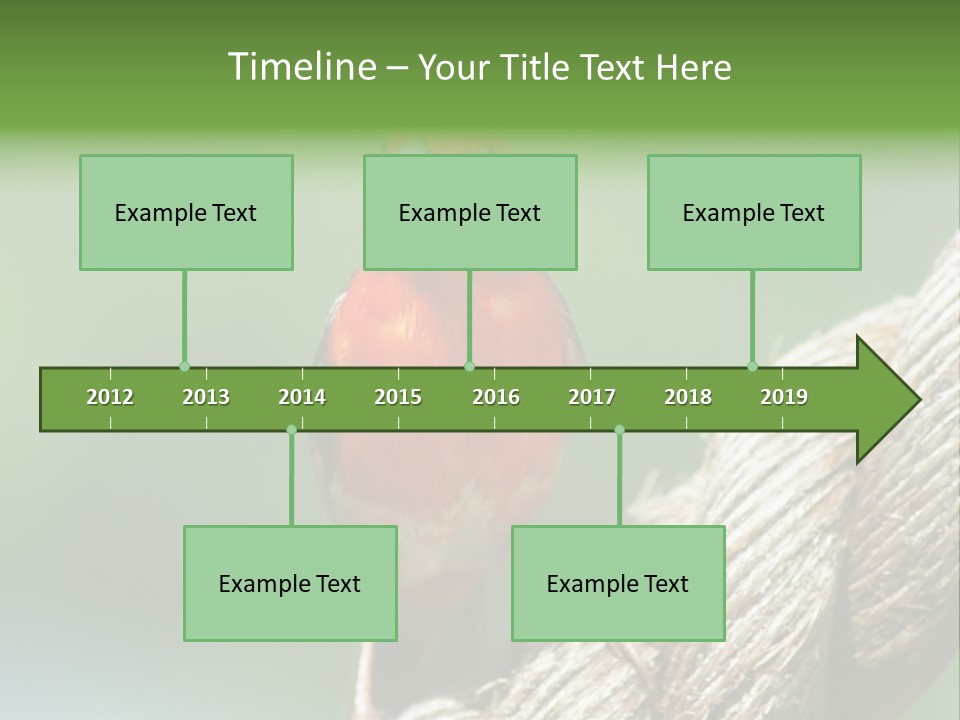 Timeline – Your Title Text Here

Example Text

Example Text

Example Text

2012 2013 2014 2015 2016 2017 2018 2019

Example Text

Example Text